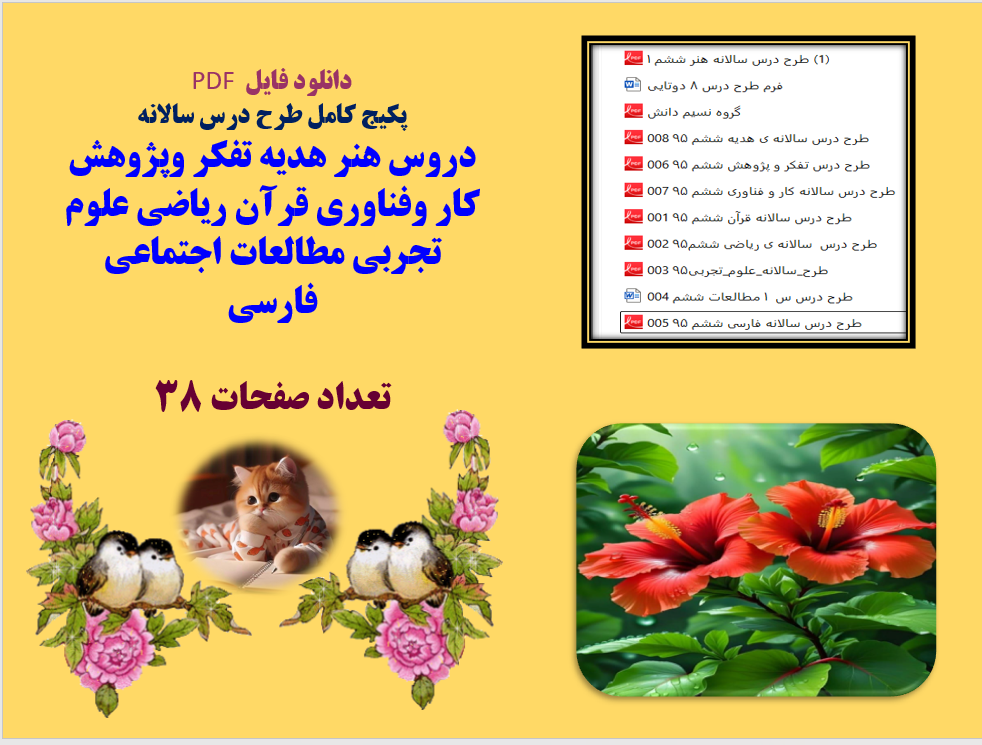 دانلود فایل PDF
پکیج کامل طرح درس سالانه
دروس هنر هدیه تفکر وپژوهش کار وفناوری قرآن ریاضی علوم تجربی مطالعات اجتماعی فارسی

تعداد صفحات ۳۸

(1) طرح درس سالانه هنر ششم ۱
فرم طرح درس ۸ دوتایی
گروه نسیم دانش
طرح درس سالانه ی هدیه ششم ۹۵ 008
طرح درس تفکر و پژوهش ششم ۹۵ 006
طرح درس سالانه کار و فناوری ششم ۹۵ 007
طرح درس سالانه قرآن ششم ۹۵ 001
طرح درس سالانه ی ریاضی ششم۹۵ 002
طرح_سالانه_علوم_تجربی۹۵ 003
طرح درس س ۱ مطالعات ششم 004
طرح درس سالانه فارسی ششم ۹۵ 005